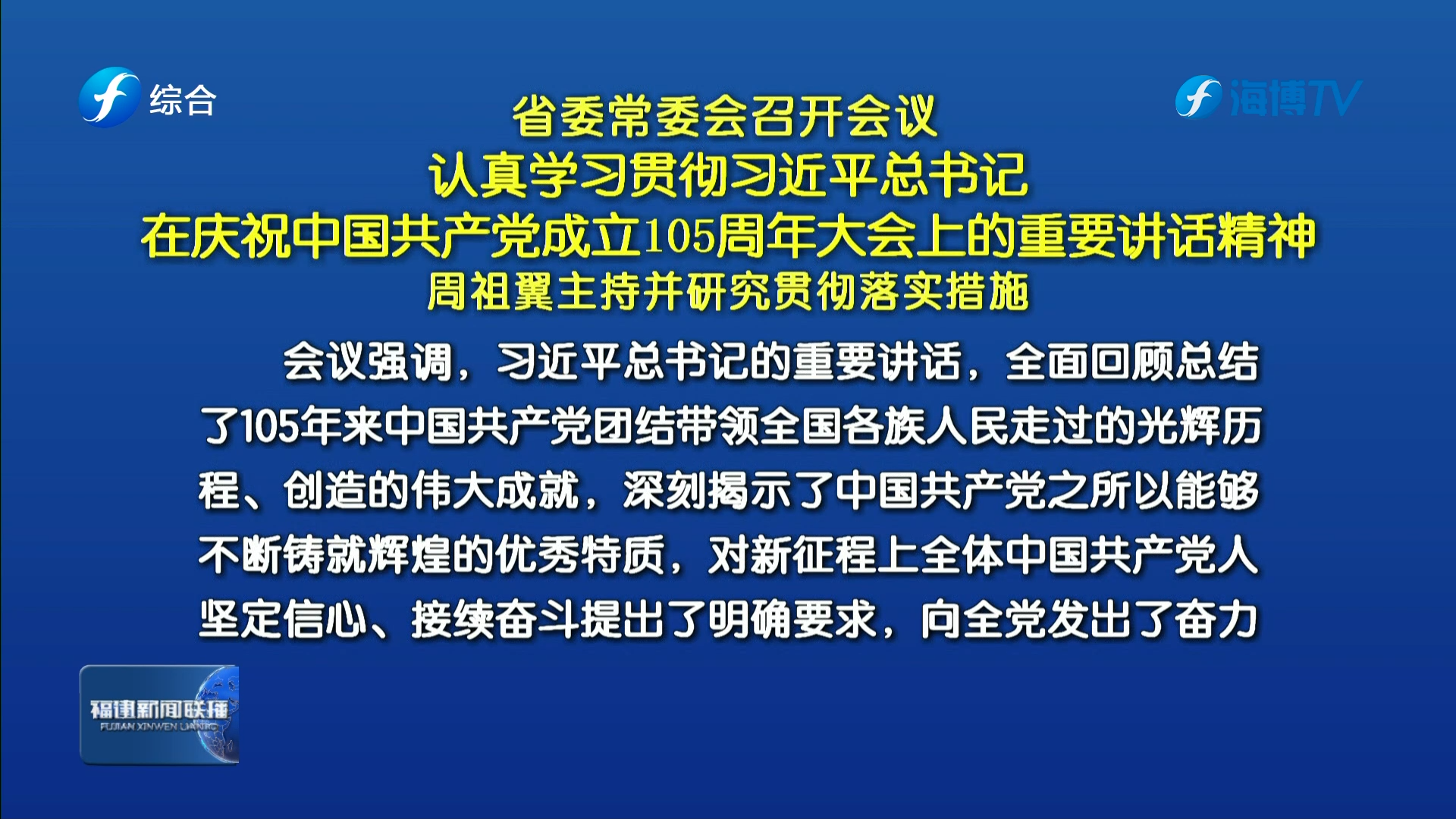 综合

海博TV

省委常委会召开会议
认真学习贯彻习近平总书记
在庆祝中国共产党成立105周年大会上的重要讲话精神
周祖翼主持并研究贯彻落实措施

会议强调，习近平总书记的重要讲话，全面回顾总结了105年来中国共产党团结带领全国各族人民走过的光辉历程、创造的伟大成就，深刻揭示了中国共产党之所以能够不断铸就辉煌的优秀特质，对新征程上全体中国共产党人坚定信心、接续奋斗提出了明确要求，向全党发出了奋力

福建新闻联播
FUJIAN XINWEN LIANBO